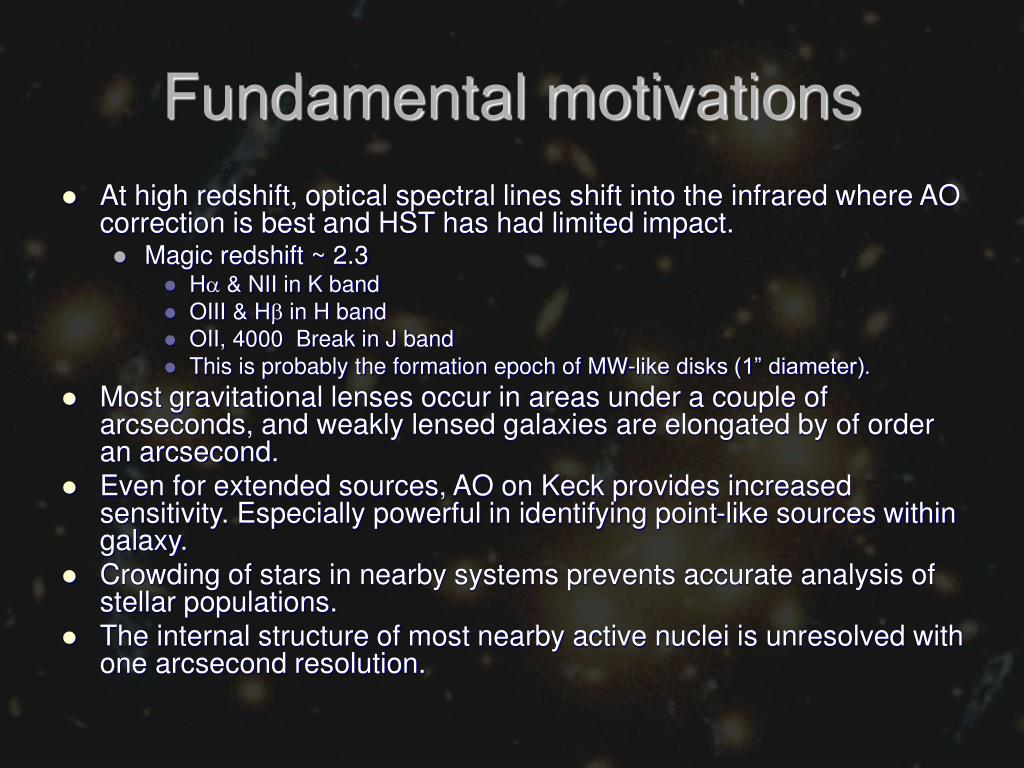 Fundamental motivations

- At high redshift, optical spectral lines shift into the infrared where AO correction is best and HST has had limited impact.
  - Magic redshift ~ 2.3
    - H$\alpha$ & NII in K band
    - OIII & H$\beta$ in H band
    - OII, 4000 Break in J band
    - This is probably the formation epoch of MW-like disks (1” diameter).
- Most gravitational lenses occur in areas under a couple of arcseconds, and weakly lensed galaxies are elongated by of order an arcsecond.
- Even for extended sources, AO on Keck provides increased sensitivity. Especially powerful in identifying point-like sources within galaxy.
- Crowding of stars in nearby systems prevents accurate analysis of stellar populations.
- The internal structure of most nearby active nuclei is unresolved with one arcsecond resolution.